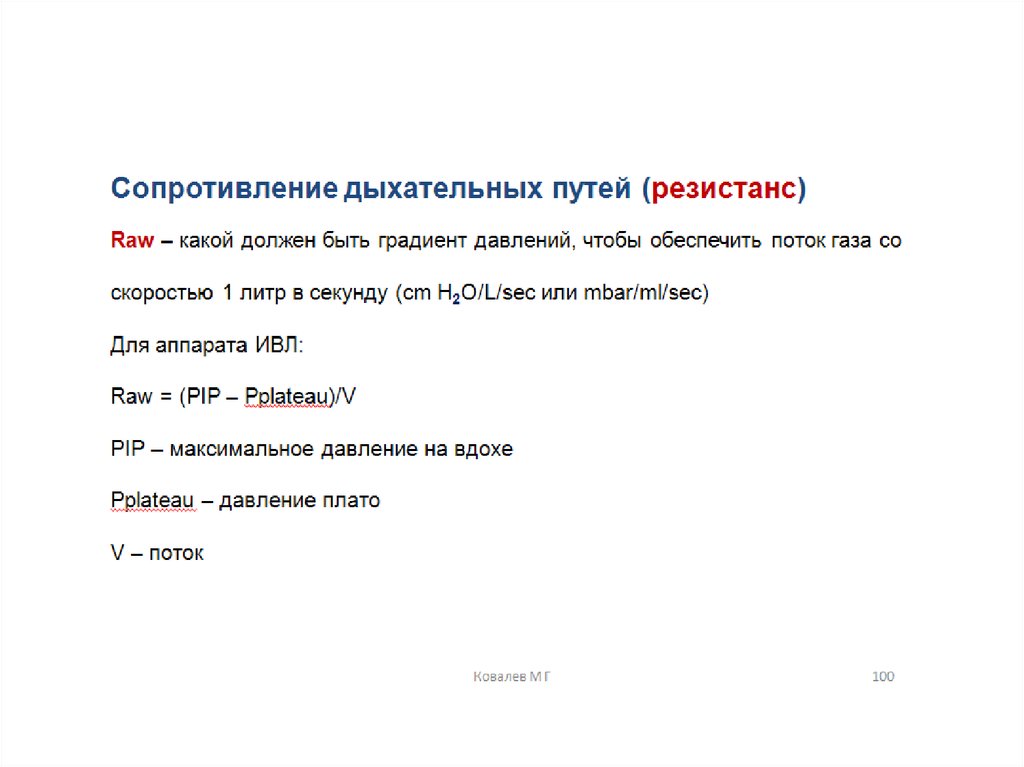 Сопротивление дыхательных путей (резистанс)

Raw – какой должен быть градиент давлений, чтобы обеспечить поток газа со скоростью 1 литр в секунду (cm $H_2O$/L/sec или mbar/ml/sec)

Для аппарата ИВЛ:

Raw = (PIP – Pplateau)/V

PIP – максимальное давление на вдохе

Pplateau – давление плато

V – поток

Ковалев М Г

100